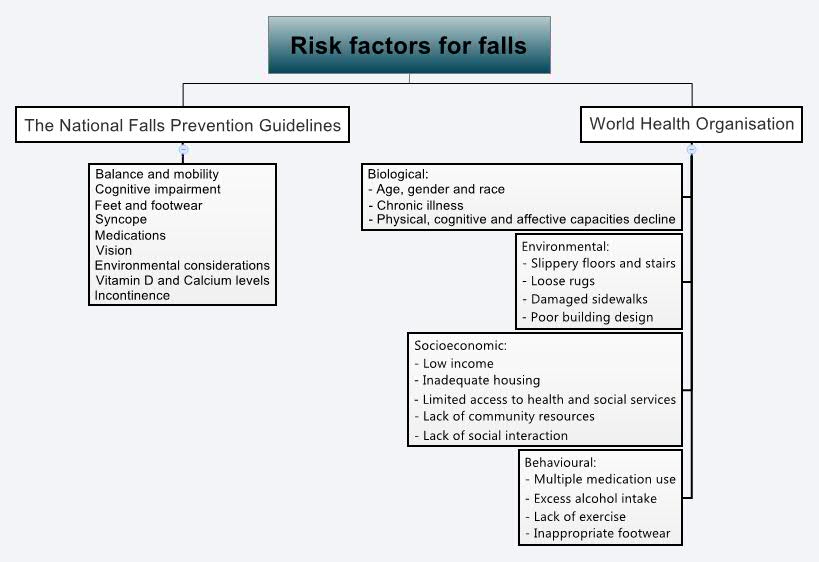 Risk factors for falls

The National Falls Prevention Guidelines

Balance and mobility
Cognitive impairment
Feet and footwear
Syncope
Medications
Vision
Environmental considerations
Vitamin D and Calcium levels
Incontinence

World Health Organisation

Biological:
- Age, gender and race
- Chronic illness
- Physical, cognitive and affective capacities decline

Environmental:
- Slippery floors and stairs
- Loose rugs
- Damaged sidewalks
- Poor building design

Socioeconomic:
- Low income
- Inadequate housing
- Limited access to health and social services
- Lack of community resources
- Lack of social interaction

Behavioural:
- Multiple medication use
- Excess alcohol intake
- Lack of exercise
- Inappropriate footwear